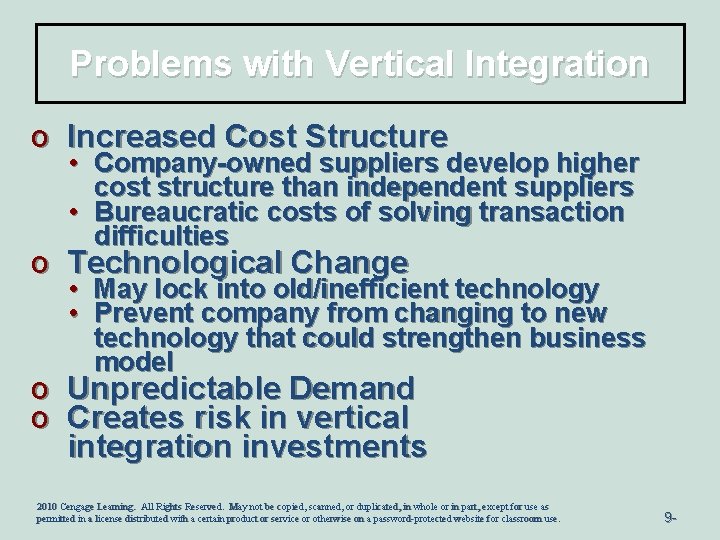 Problems with Vertical Integration

o Increased Cost Structure
• Company-owned suppliers develop higher cost structure than independent suppliers
• Bureaucratic costs of solving transaction difficulties

o Technological Change
• May lock into old/inefficient technology
• Prevent company from changing to new technology that could strengthen business model

o Unpredictable Demand

o Creates risk in vertical integration investments

2010 Cengage Learning. All Rights Reserved. May not be copied, scanned, or duplicated, in whole or in part, except for use as permitted in a license distributed with a certain product or service or otherwise on a password-protected website for classroom use.

9-